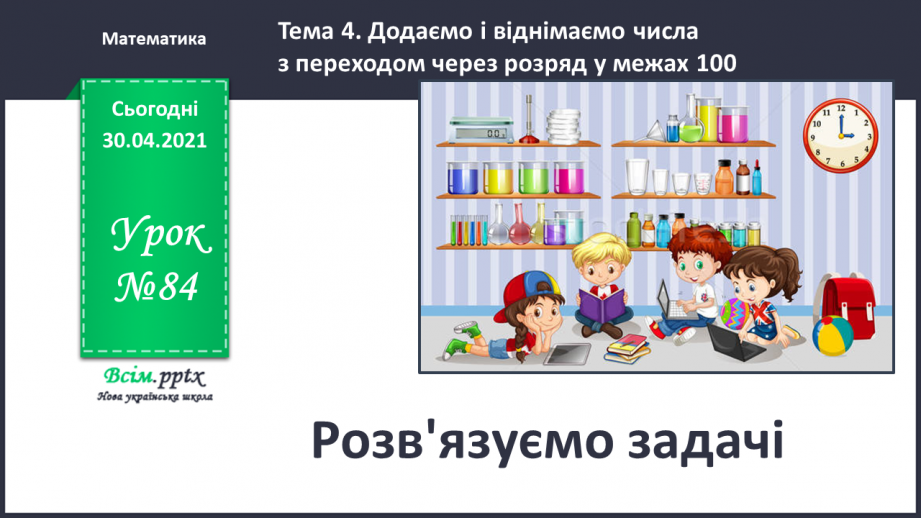 Математика

Тема 4. Додаємо і віднімаємо числа з переходом через розряд у межах 100

Сьогодні 30.04.2021

Урок №84

Всім.pptx
Нова українська школа

Розв'язуємо задачі